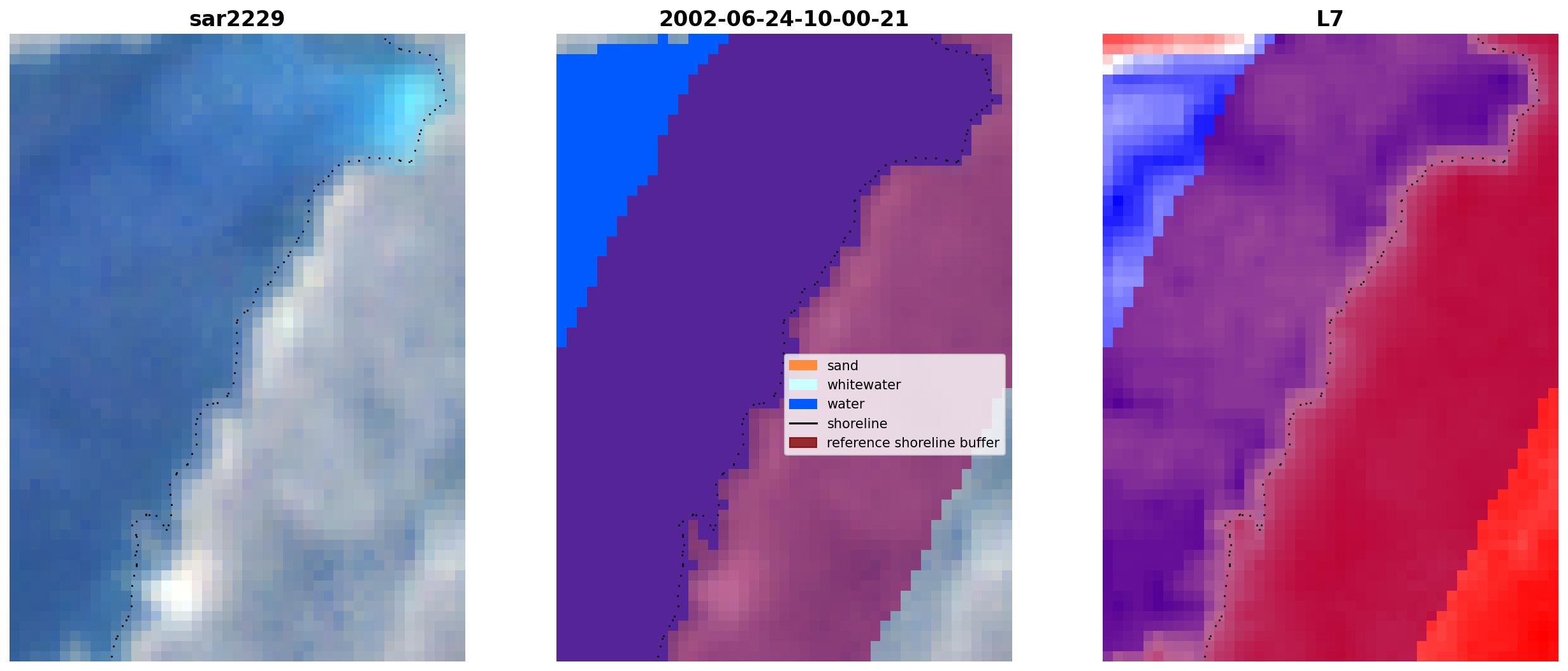 sar2229

2002-06-24-10-00-21

sand
whitewater
water
shoreline
reference shoreline buffer

L7